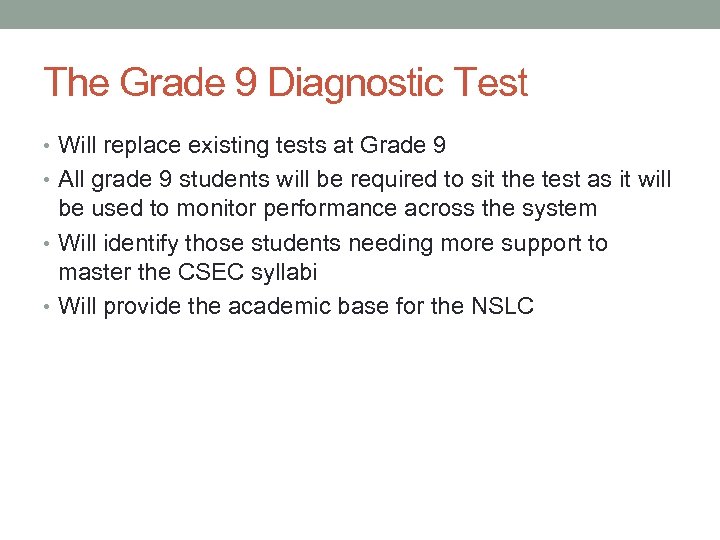 The Grade 9 Diagnostic Test

• Will replace existing tests at Grade 9
• All grade 9 students will be required to sit the test as it will be used to monitor performance across the system
• Will identify those students needing more support to master the CSEC syllabi
• Will provide the academic base for the NSLC